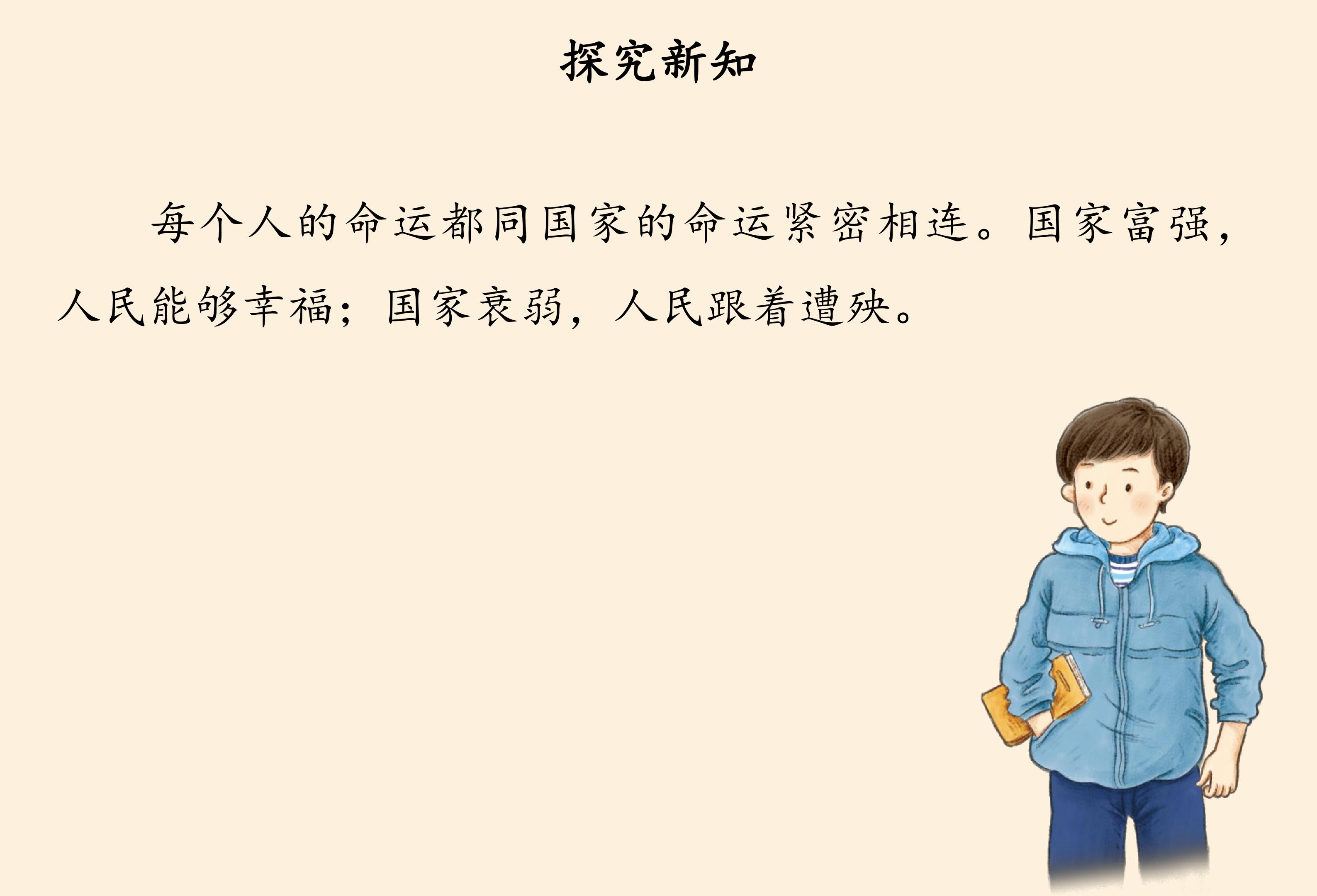 探究新知

每个人的命运都同国家的命运紧密相连。国家富强，人民能够幸福；国家衰弱，人民跟着遭殃。